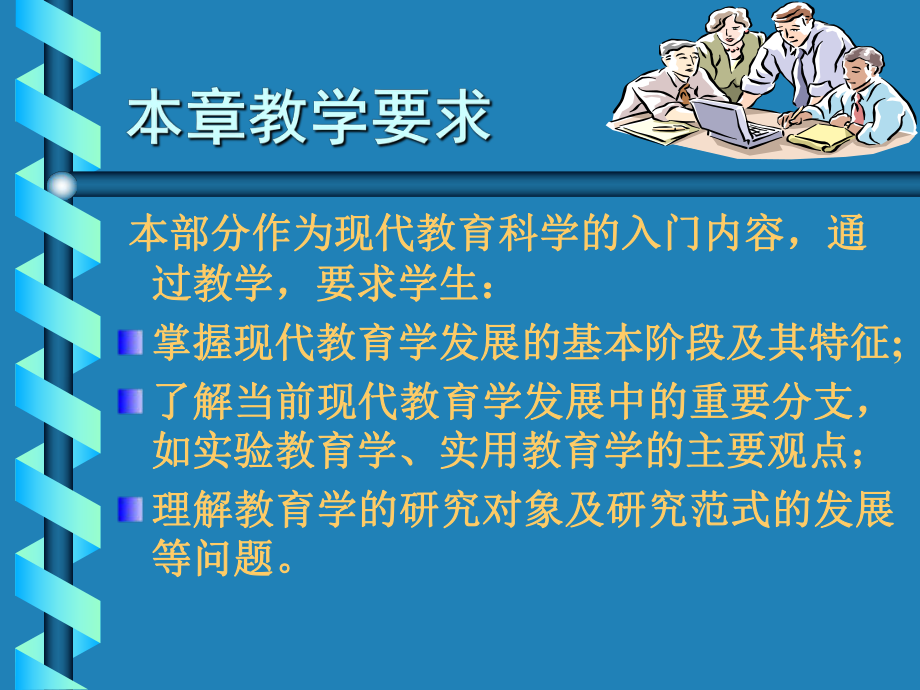 本章教学要求

本部分作为现代教育科学的入门内容，通过教学，要求学生：

掌握现代教育学发展的基本阶段及其特征;

了解当前现代教育学发展中的重要分支，如实验教育学、实用教育学的主要观点；

理解教育学的研究对象及研究范式的发展等问题。